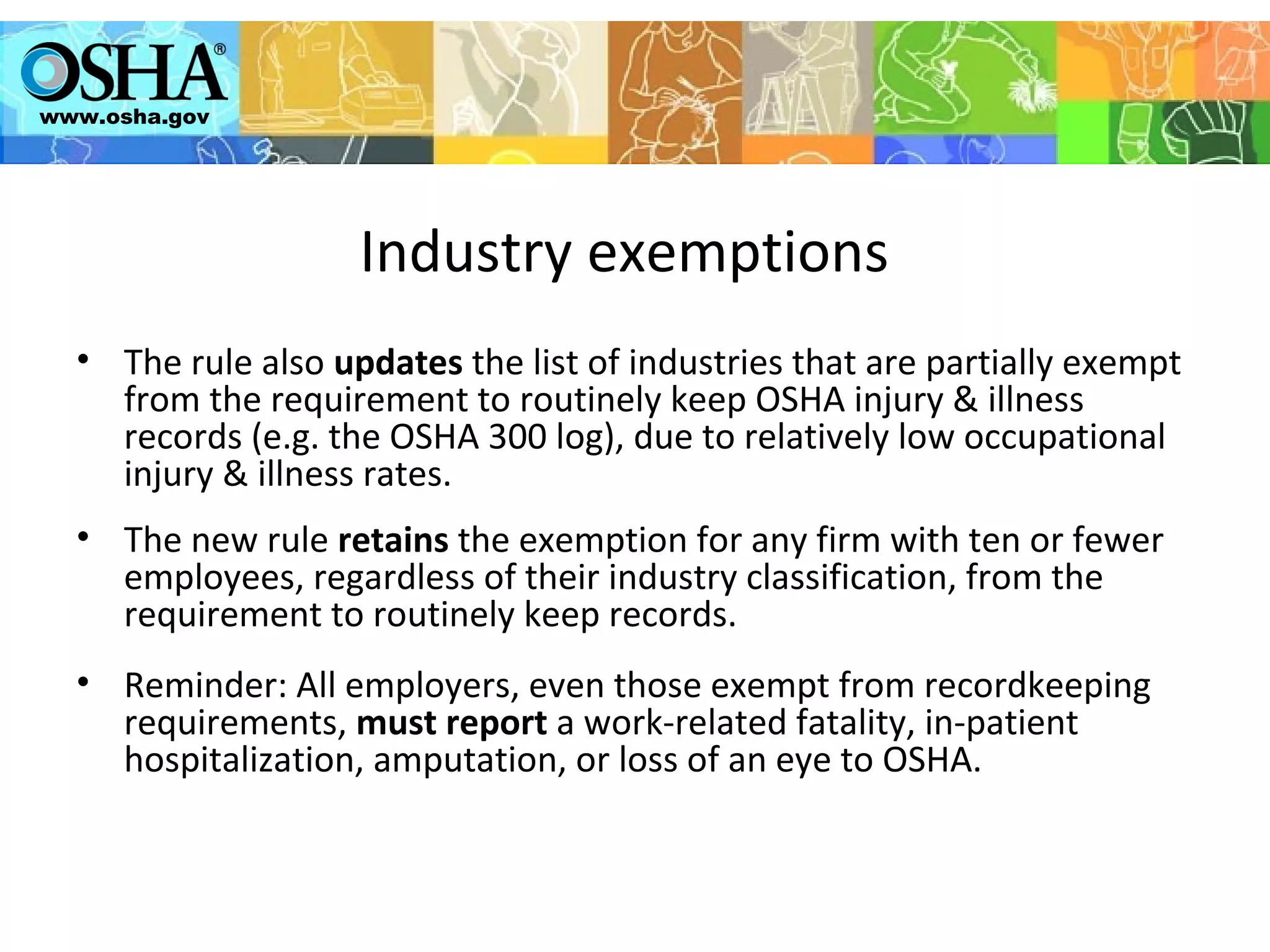 OSHA®
www.osha.gov

Industry exemptions

• The rule also updates the list of industries that are partially exempt from the requirement to routinely keep OSHA injury & illness records (e.g. the OSHA 300 log), due to relatively low occupational injury & illness rates.

• The new rule retains the exemption for any firm with ten or fewer employees, regardless of their industry classification, from the requirement to routinely keep records.

• Reminder: All employers, even those exempt from recordkeeping requirements, must report a work-related fatality, in-patient hospitalization, amputation, or loss of an eye to OSHA.